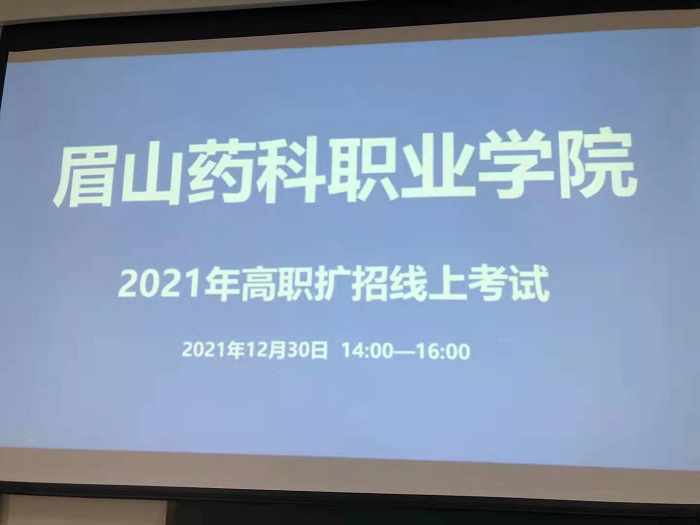 眉山药科职业学院

2021年高职扩招线上考试

2021年12月30日 14:00—16:00